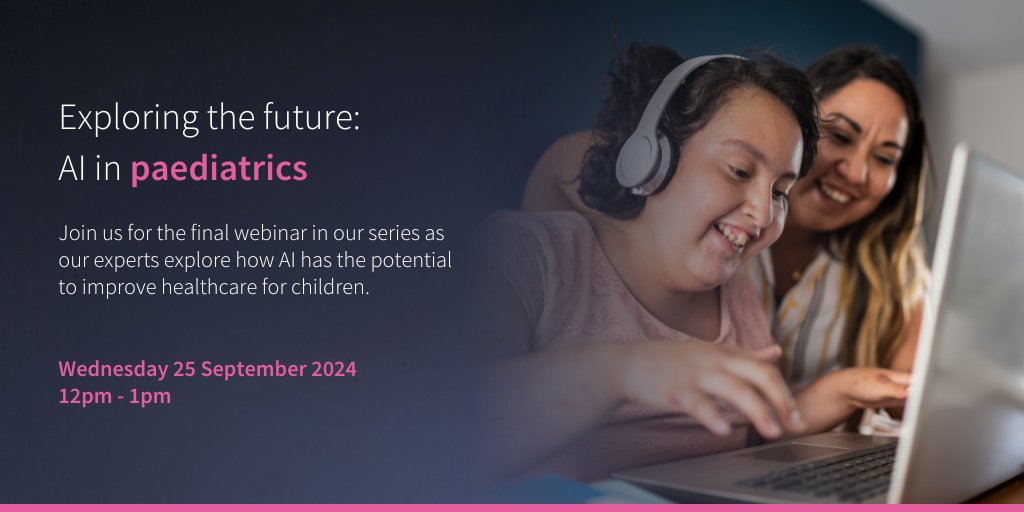 Exploring the future:
AI in paediatrics

Join us for the final webinar in our series as our experts explore how AI has the potential to improve healthcare for children.

Wednesday 25 September 2024
12pm - 1pm